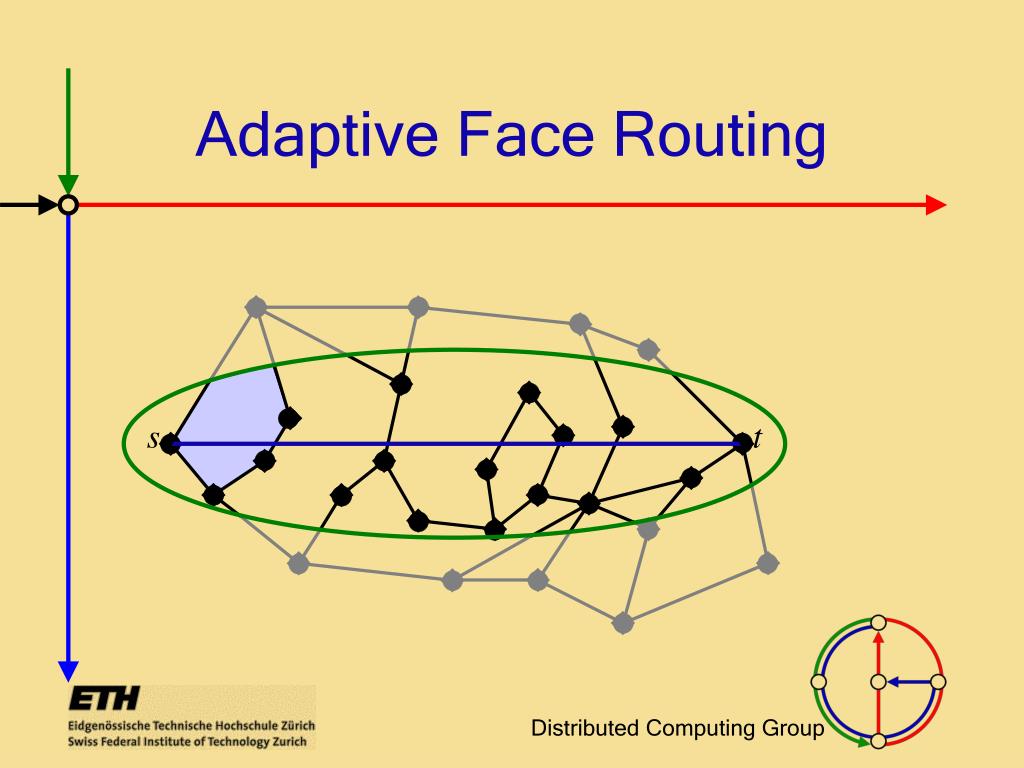 Adaptive Face Routing

$s$

$t$

ETH
Eidgenössische Technische Hochschule Zürich
Swiss Federal Institute of Technology Zurich

Distributed Computing Group